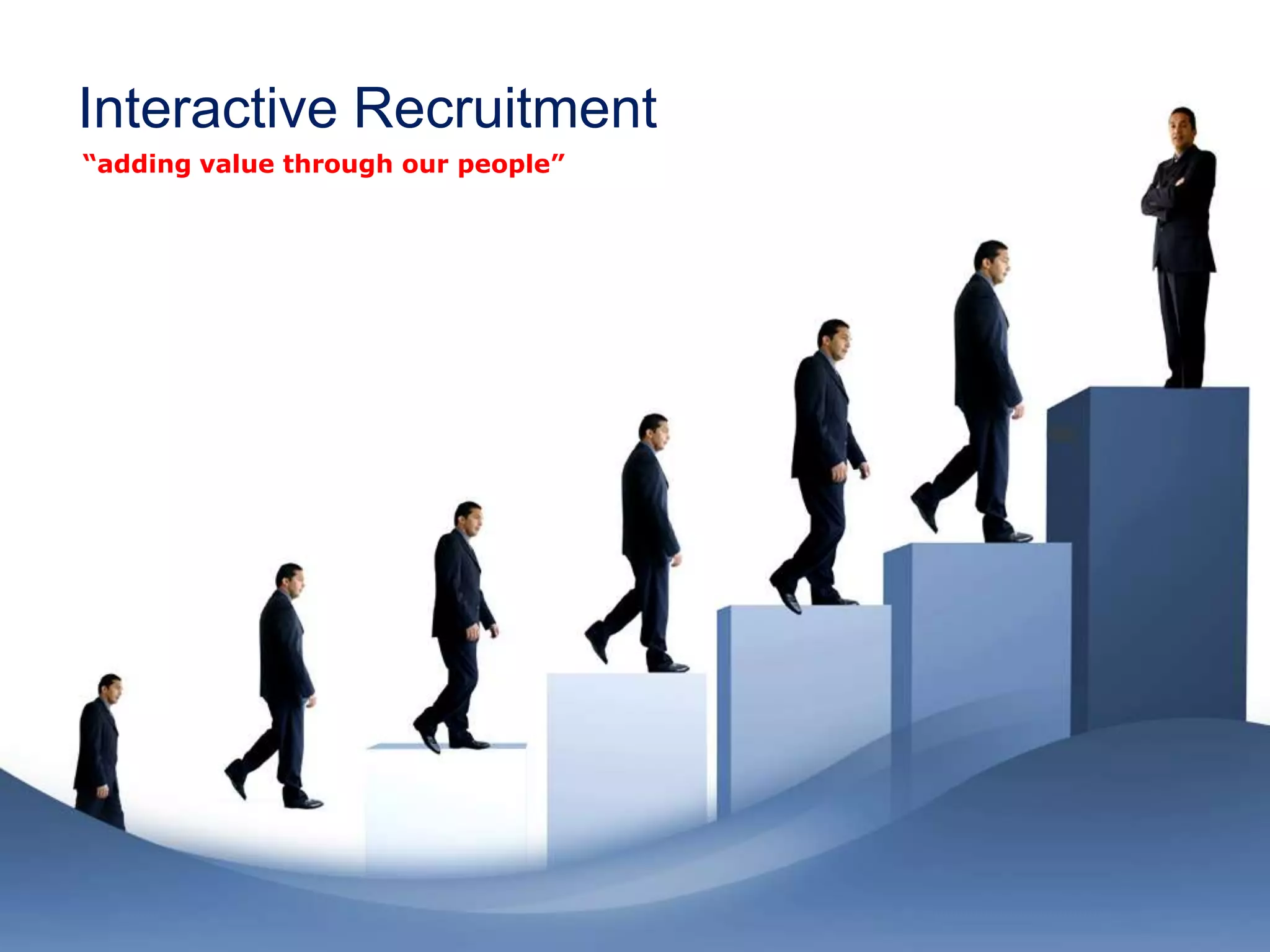 Interactive Recruitment

“adding value through our people”